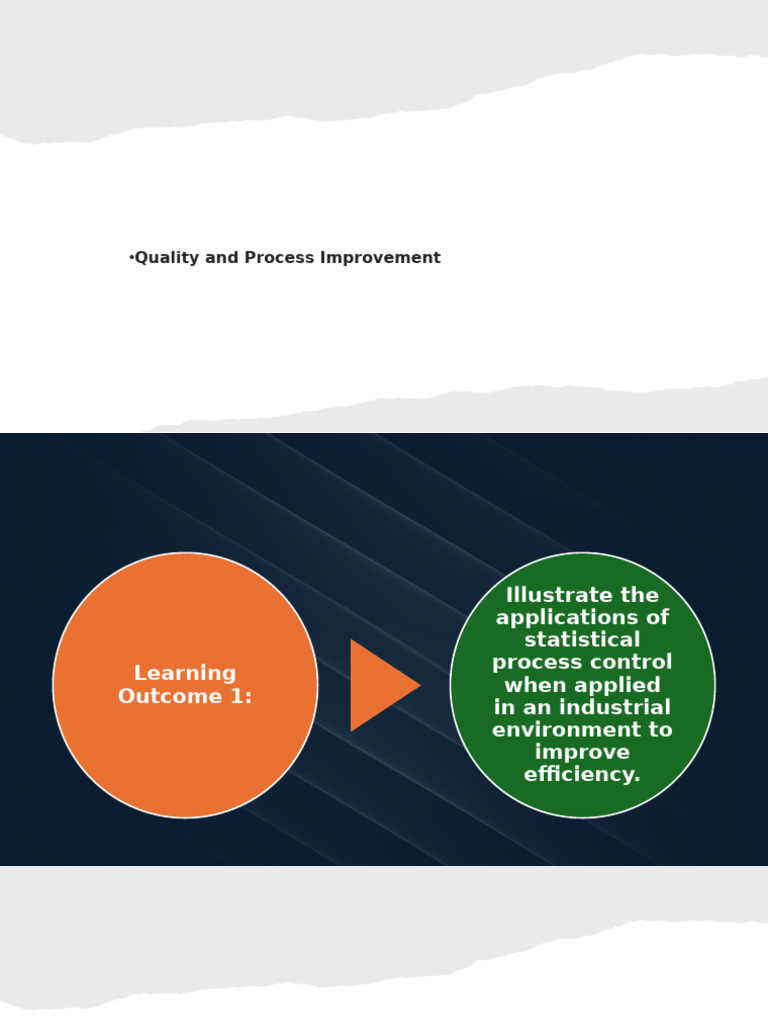 •Quality and Process Improvement

Learning Outcome 1:

Illustrate the applications of statistical process control when applied in an industrial environment to improve efficiency.